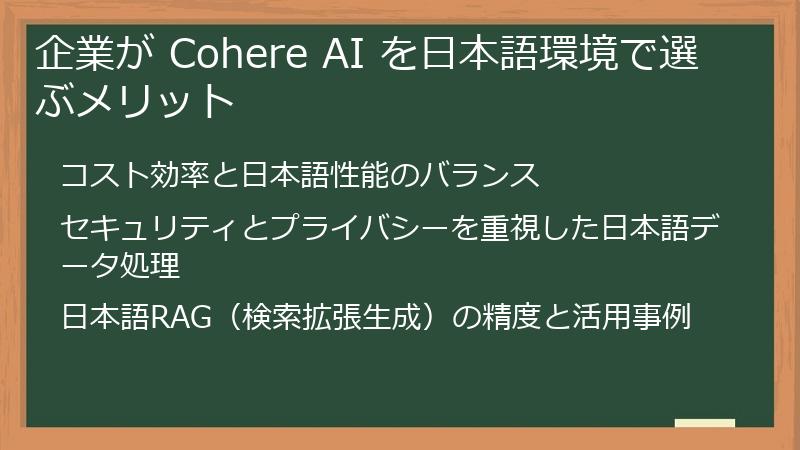 企業が Cohere AI を日本語環境で選ぶメリット

コスト効率と日本語性能のバランス

セキュリティとプライバシーを重視した日本語データ処理

日本語RAG（検索拡張生成）の精度と活用事例